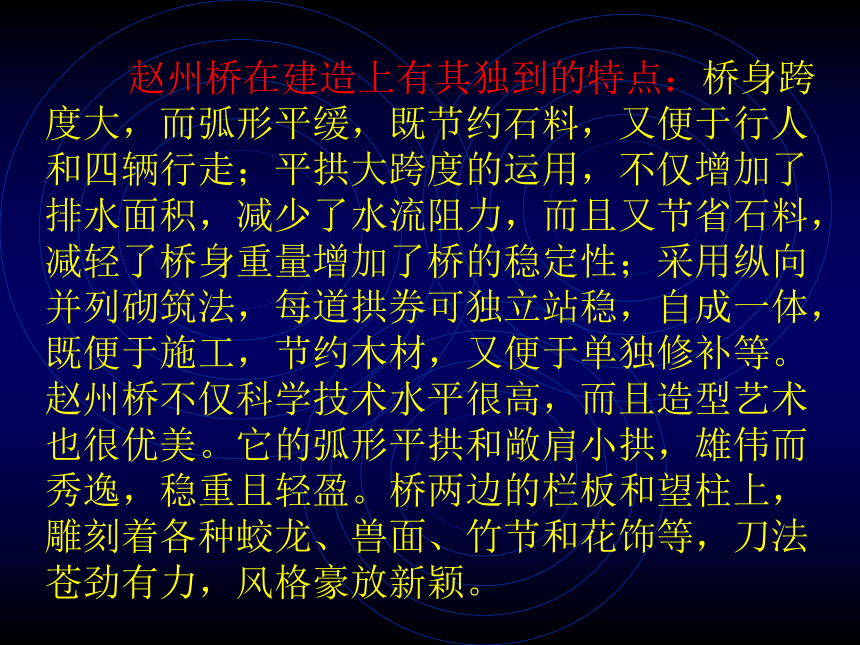 赵州桥在建造上有其独到的特点：桥身跨度大，而弧形平缓，既节约石料，又便于行人和四辆行走；平拱大跨度的运用，不仅增加了排水面积，减少了水流阻力，而且又节省石料，减轻了桥身重量增加了桥的稳定性；采用纵向并列砌筑法，每道拱券可独立站稳，自成一体，既便于施工，节约木材，又便于单独修补等。赵州桥不仅科学技术水平很高，而且造型艺术也很优美。它的弧形平拱和敞肩小拱，雄伟而秀逸，稳重且轻盈。桥两边的栏板和望柱上，雕刻着各种蛟龙、兽面、竹节和花饰等，刀法苍劲有力，风格豪放新颖。